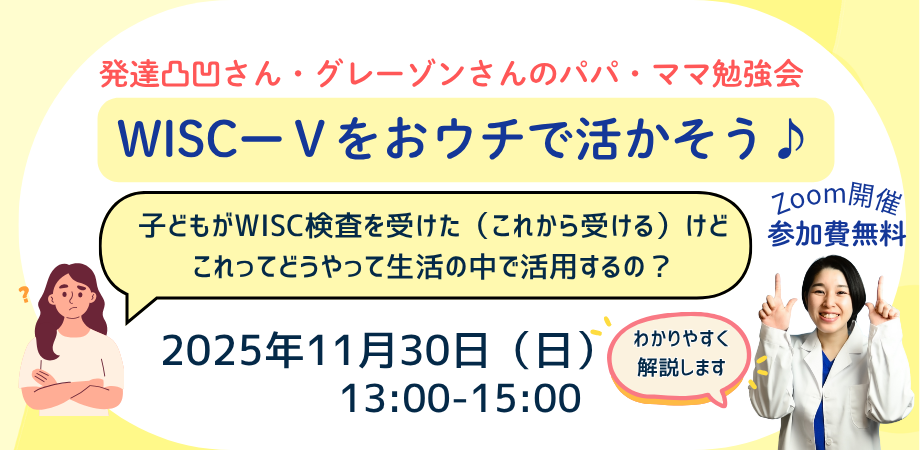 発達凸凹さん・グレーゾンさんのパパ・ママ勉強会

WISCーVをおウチで活かそう♪

子どもがWISC検査を受けた（これから受ける）けど
これってどうやって生活の中で活用するの？

Zoom開催
参加費無料

?

2025年11月30日（日）
13:00-15:00

わかりやすく
解説します